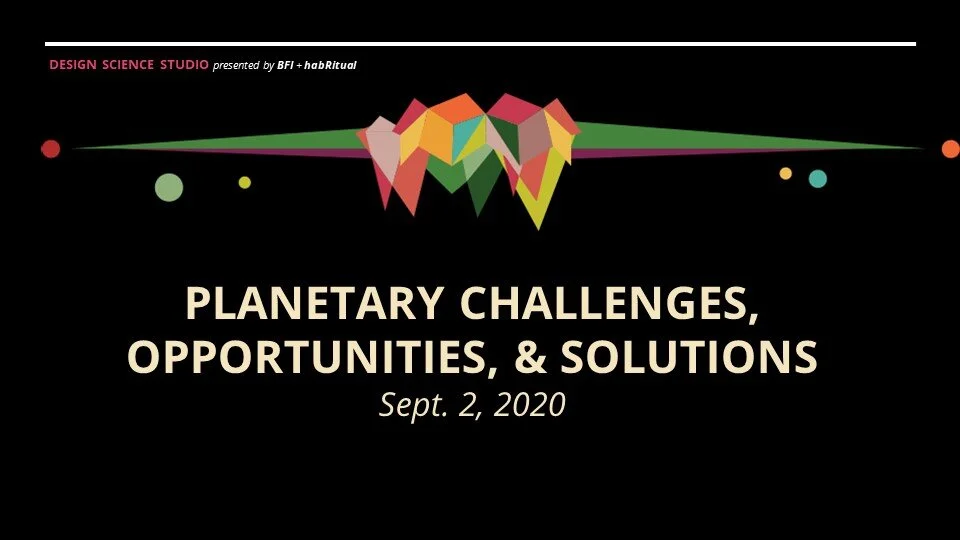 DESIGN SCIENCE STUDIO presented by BFI + habRitual

PLANETARY CHALLENGES, OPPORTUNITIES, & SOLUTIONS
Sept. 2, 2020